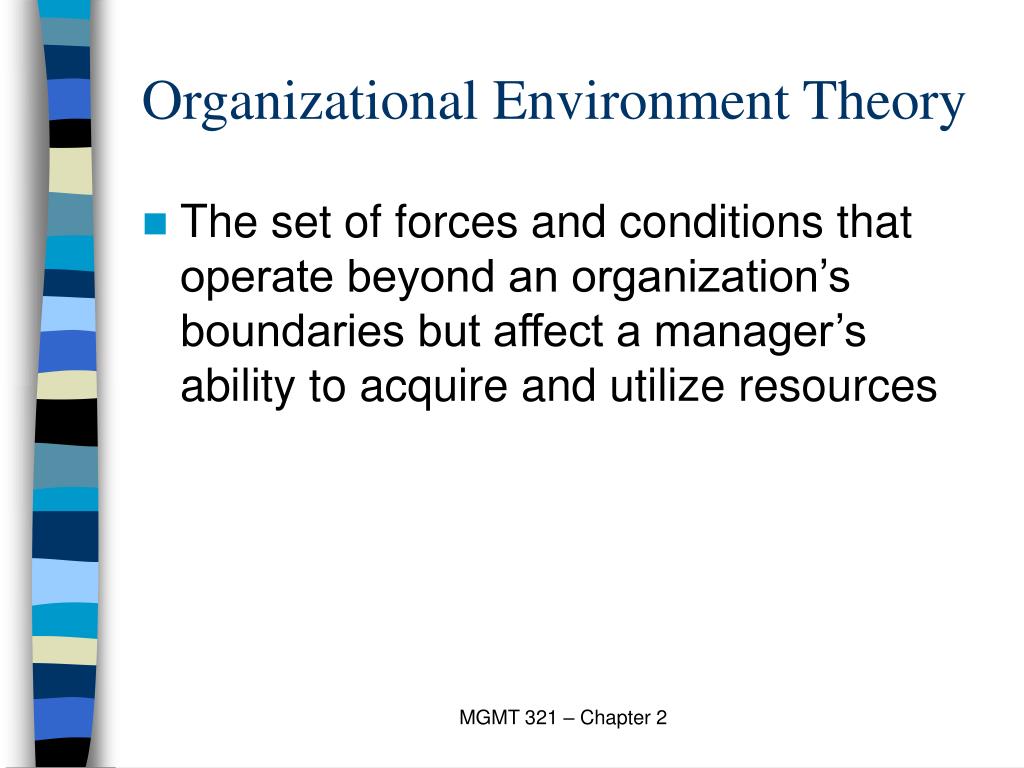 Organizational Environment Theory

The set of forces and conditions that operate beyond an organization’s boundaries but affect a manager’s ability to acquire and utilize resources

MGMT 321 – Chapter 2